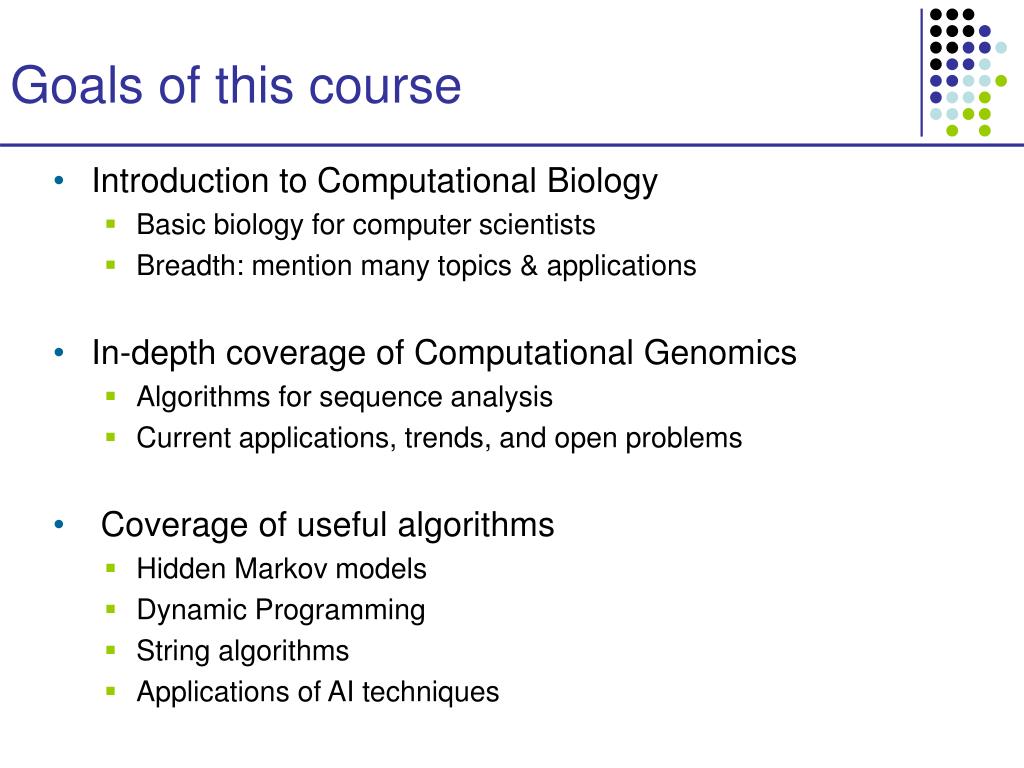 Goals of this course

• Introduction to Computational Biology
  ▪ Basic biology for computer scientists
  ▪ Breadth: mention many topics & applications

• In-depth coverage of Computational Genomics
  ▪ Algorithms for sequence analysis
  ▪ Current applications, trends, and open problems

• Coverage of useful algorithms
  ▪ Hidden Markov models
  ▪ Dynamic Programming
  ▪ String algorithms
  ▪ Applications of AI techniques